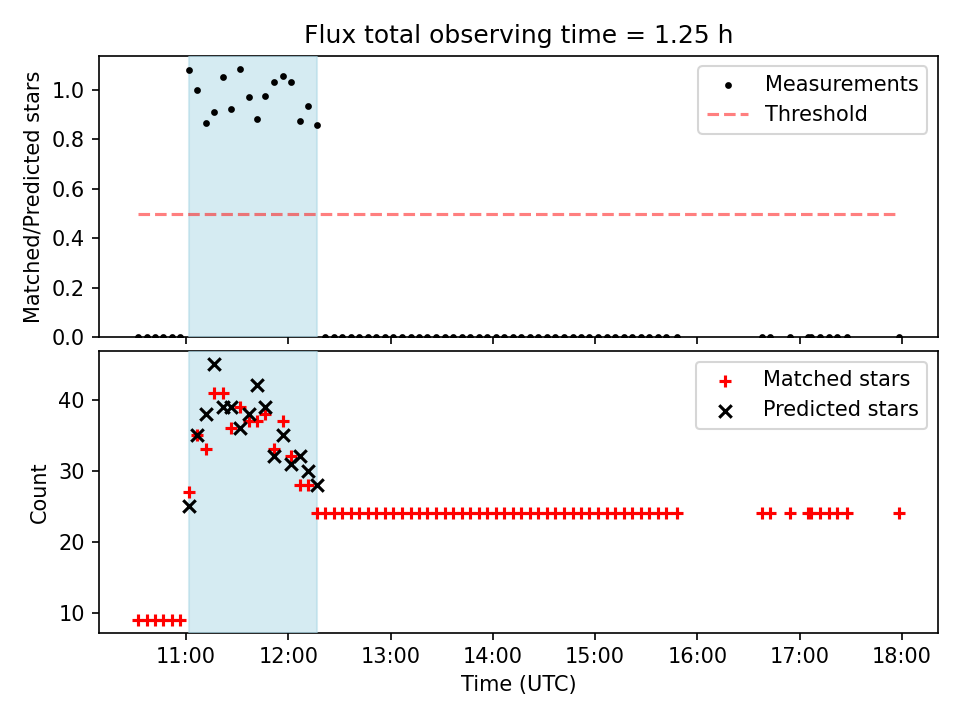 Flux total observing time = 1.25 h

Matched/Predicted stars

1.0
0.8
0.6
0.4
0.2
0.0

Measurements
Threshold

Count

40
30
20
10

Matched stars
Predicted stars

11:00
12:00
13:00
14:00
15:00
16:00
17:00
18:00

Time (UTC)